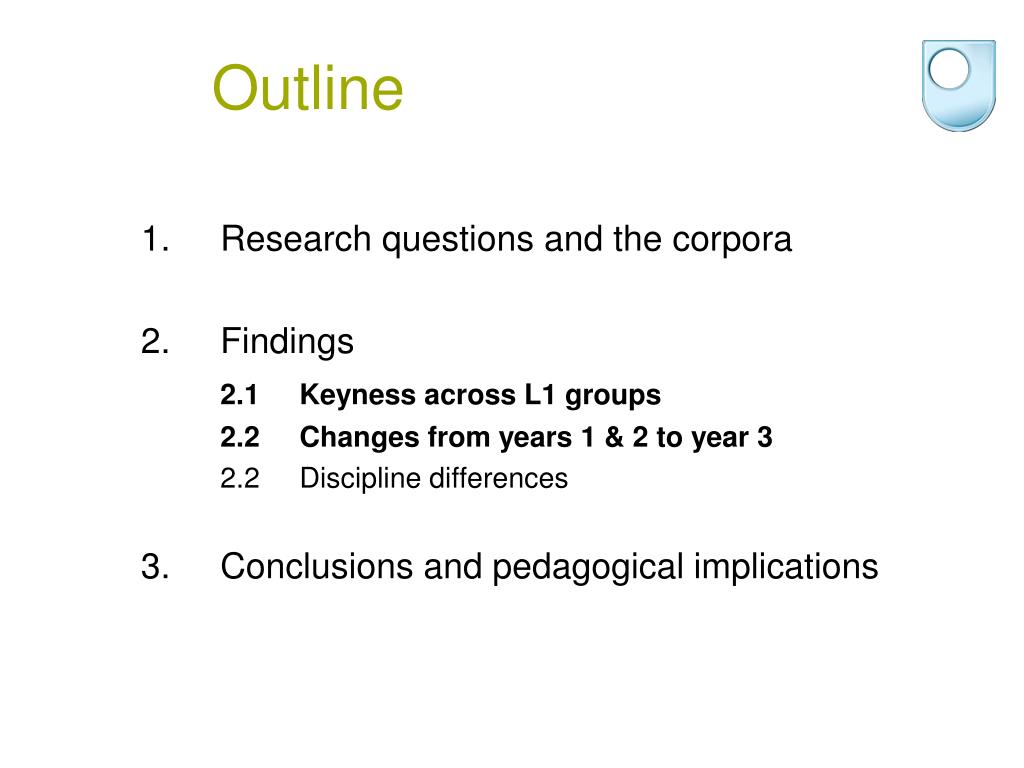 Outline

1. Research questions and the corpora

2. Findings

2.1 Keyness across L1 groups

2.2 Changes from years 1 & 2 to year 3

2.2 Discipline differences

3. Conclusions and pedagogical implications